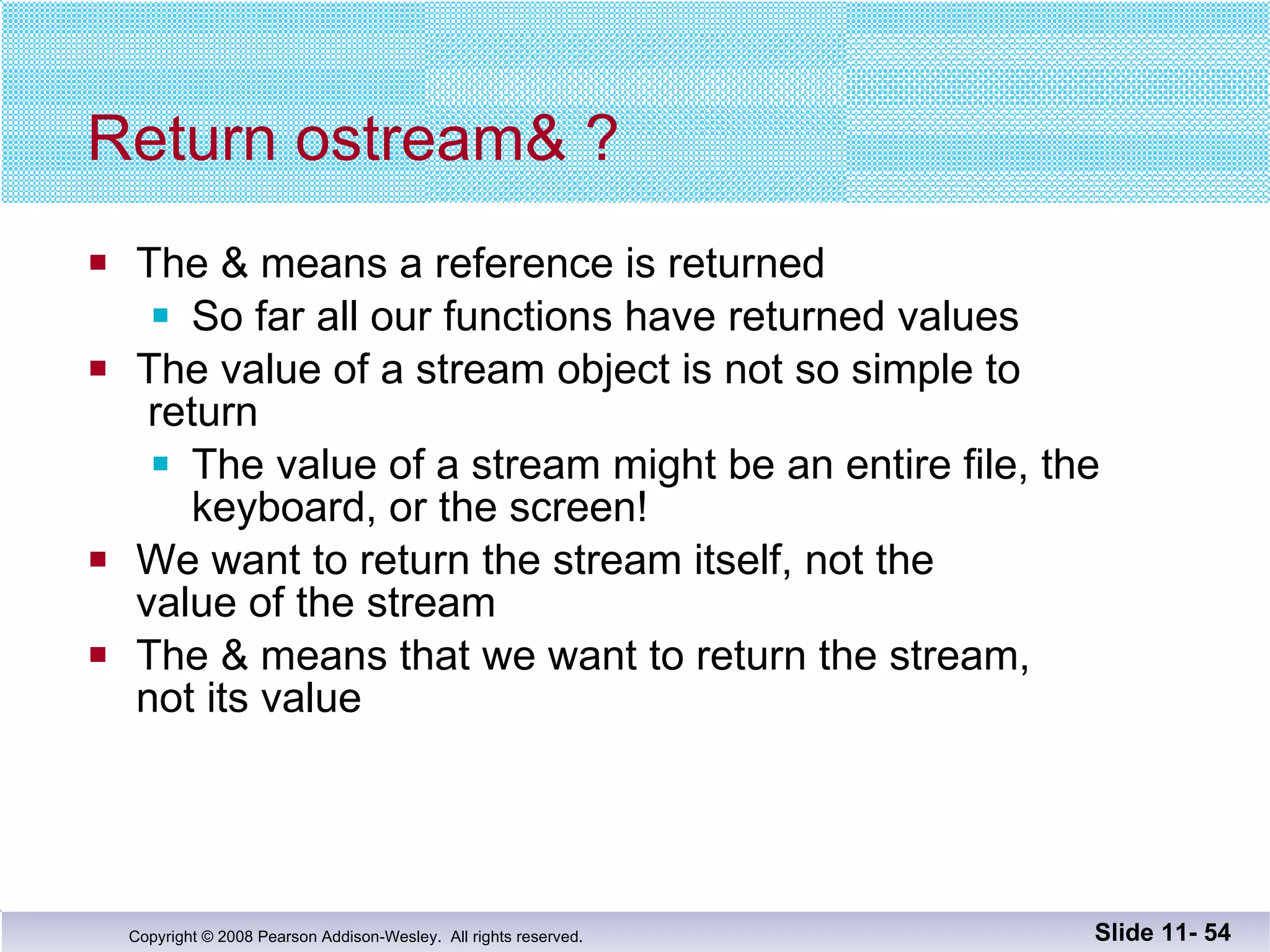 Return ostream& ?

- The & means a reference is returned
  - So far all our functions have returned values
- The value of a stream object is not so simple to return
  - The value of a stream might be an entire file, the keyboard, or the screen!
- We want to return the stream itself, not the value of the stream
- The & means that we want to return the stream, not its value

Copyright © 2008 Pearson Addison-Wesley. All rights reserved.

Slide 11- 54